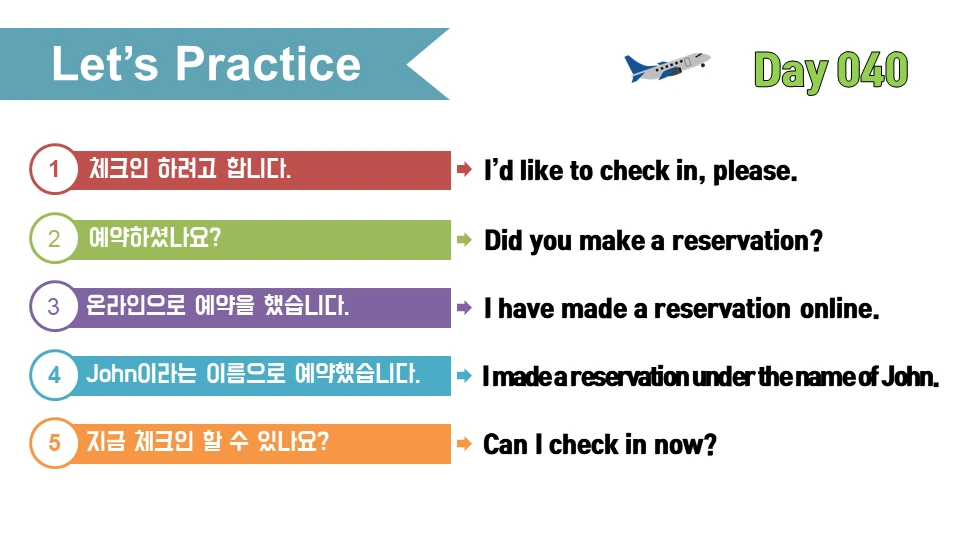 Let's Practice

Day 040

1 체크인 하려고 합니다. ➡ I'd like to check in, please.

2 예약하셨나요? ➡ Did you make a reservation?

3 온라인으로 예약을 했습니다. ➡ I have made a reservation online.

4 John이라는 이름으로 예약했습니다. ➡ I made a reservation under the name of John.

5 지금 체크인 할 수 있나요? ➡ Can I check in now?